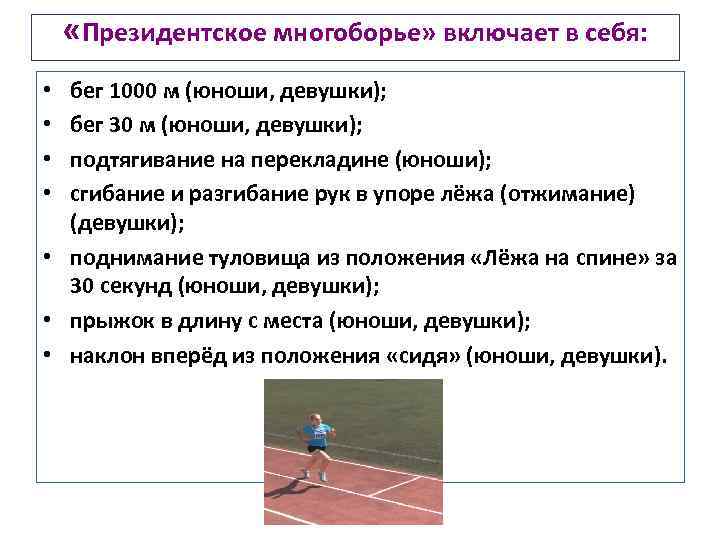 «Президентское многоборье» включает в себя:

• бег 1000 м (юноши, девушки);
• бег 30 м (юноши, девушки);
• подтягивание на перекладине (юноши);
• сгибание и разгибание рук в упоре лёжа (отжимание) (девушки);
• поднимание туловища из положения «Лёжа на спине» за 30 секунд (юноши, девушки);
• прыжок в длину с места (юноши, девушки);
• наклон вперёд из положения «сидя» (юноши, девушки).